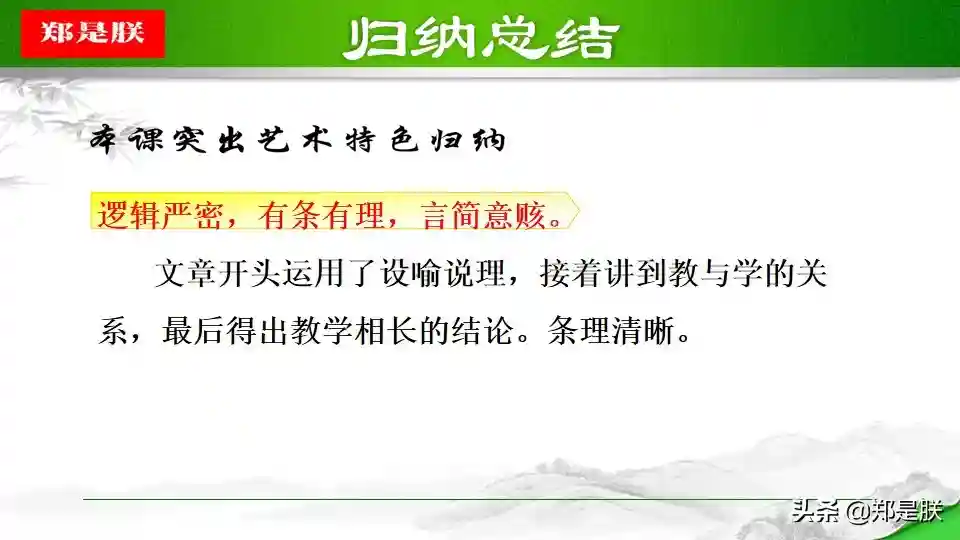 郑是朕

归纳总结

本课突出艺术特色归纳

逻辑严密，有条有理，言简意赅。

文章开头运用了设喻说理，接着讲到教与学的关系，最后得出教学相长的结论。条理清晰。

头条 @郑是朕